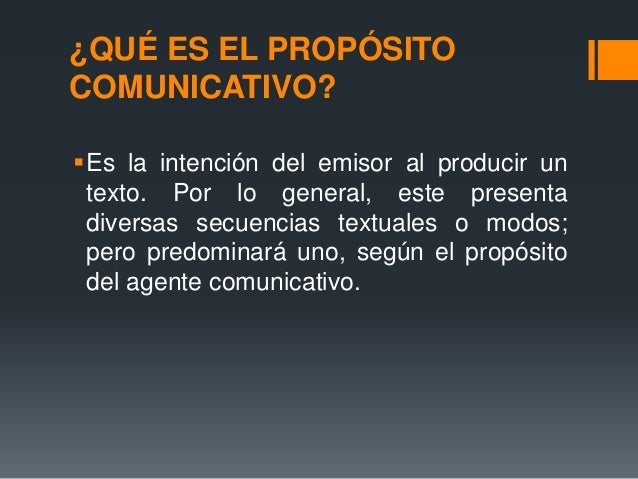 ¿QUÉ ES EL PROPÓSITO COMUNICATIVO?

▪Es la intención del emisor al producir un texto. Por lo general, este presenta diversas secuencias textuales o modos; pero predominará uno, según el propósito del agente comunicativo.